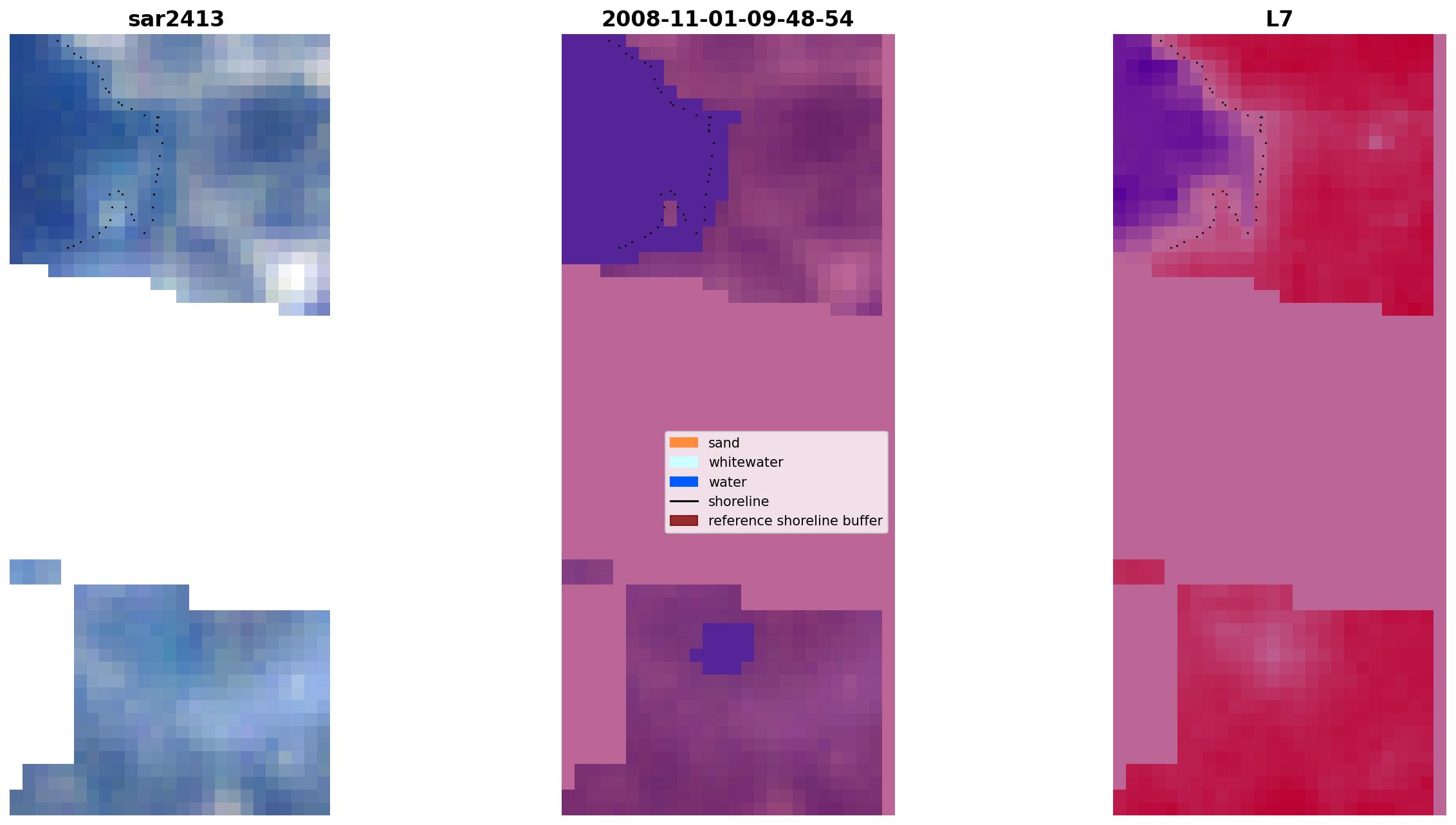 sar2413

2008-11-01-09-48-54

L7

sand
whitewater
water
shoreline
reference shoreline buffer